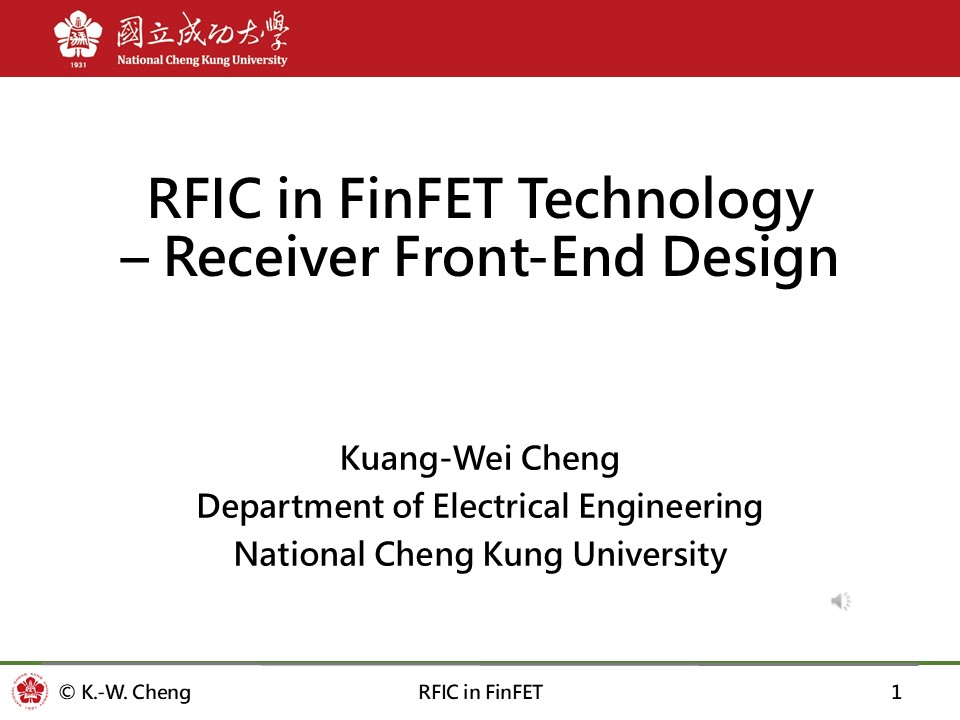 1931
國立成功大學
National Cheng Kung University

RFIC in FinFET Technology
– Receiver Front-End Design

Kuang-Wei Cheng
Department of Electrical Engineering
National Cheng Kung University

© K.-W. Cheng
RFIC in FinFET
1